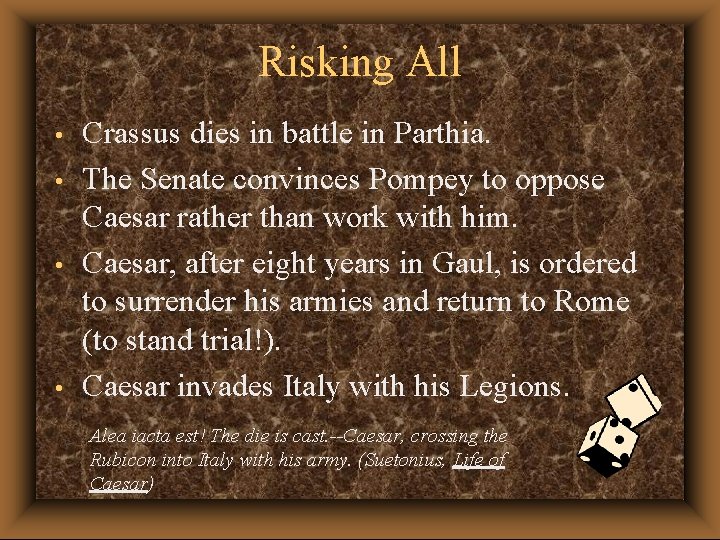 Risking All

• Crassus dies in battle in Parthia.
• The Senate convinces Pompey to oppose Caesar rather than work with him.
• Caesar, after eight years in Gaul, is ordered to surrender his armies and return to Rome (to stand trial!).
• Caesar invades Italy with his Legions.

Alea iacta est! The die is cast.--Caesar, crossing the Rubicon into Italy with his army. (Suetonius, Life of Caesar)